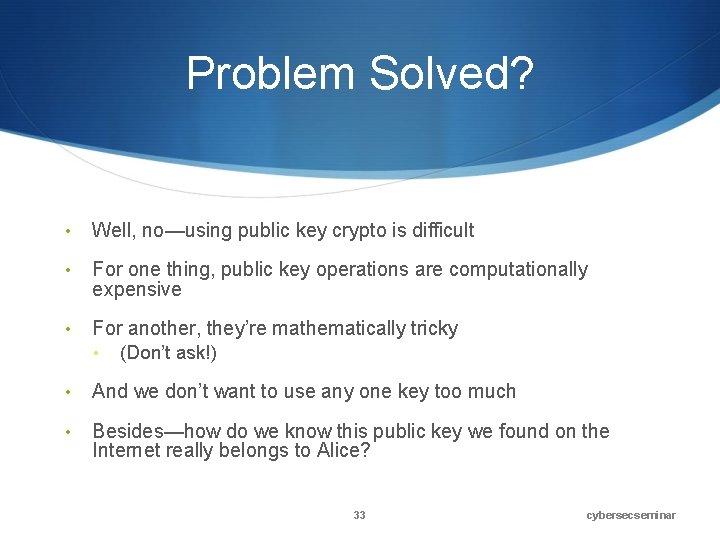 Problem Solved?

• Well, no—using public key crypto is difficult

• For one thing, public key operations are computationally expensive

• For another, they're mathematically tricky
  • (Don't ask!)

• And we don't want to use any one key too much

• Besides—how do we know this public key we found on the Internet really belongs to Alice?

33

cybersecseminar